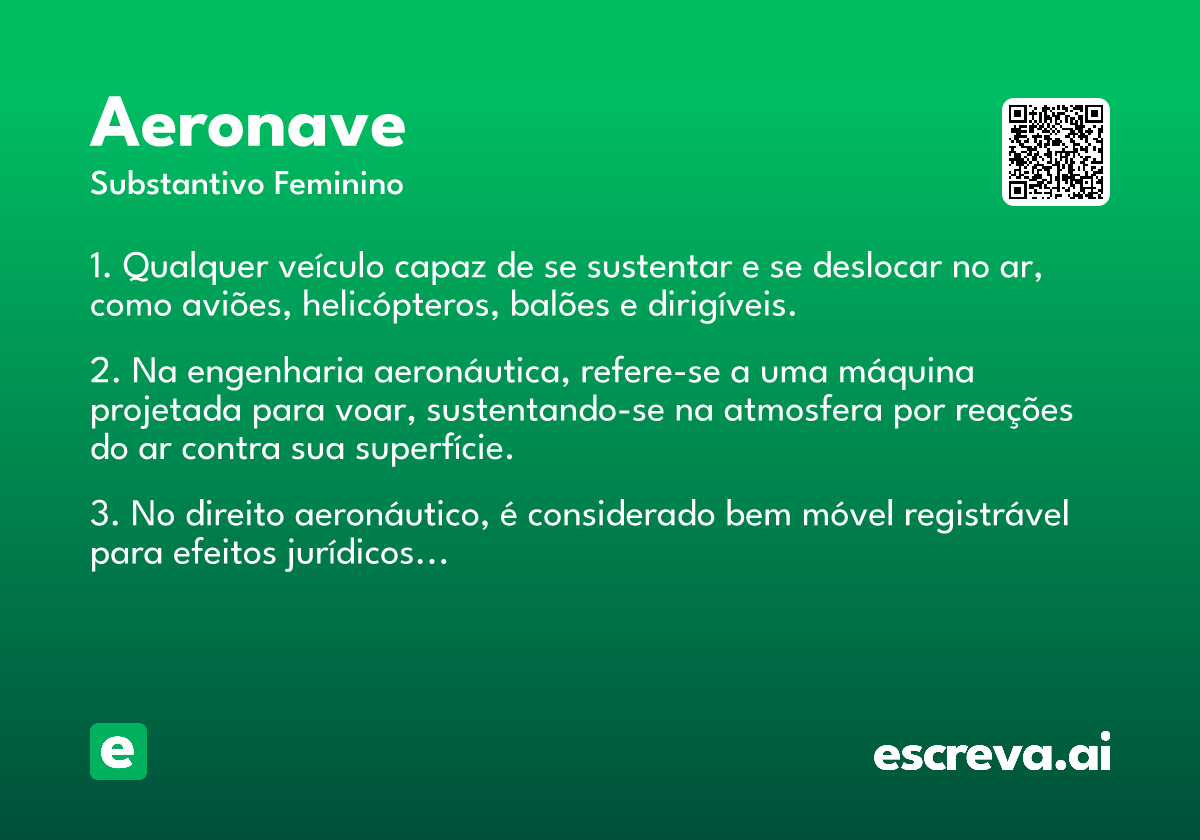 Aeronave
Substantivo Feminino

1. Qualquer veículo capaz de se sustentar e se deslocar no ar, como aviões, helicópteros, balões e dirigíveis.

2. Na engenharia aeronáutica, refere-se a uma máquina projetada para voar, sustentando-se na atmosfera por reações do ar contra sua superfície.

3. No direito aeronáutico, é considerado bem móvel registrável para efeitos jurídicos...

e

escreva.ai